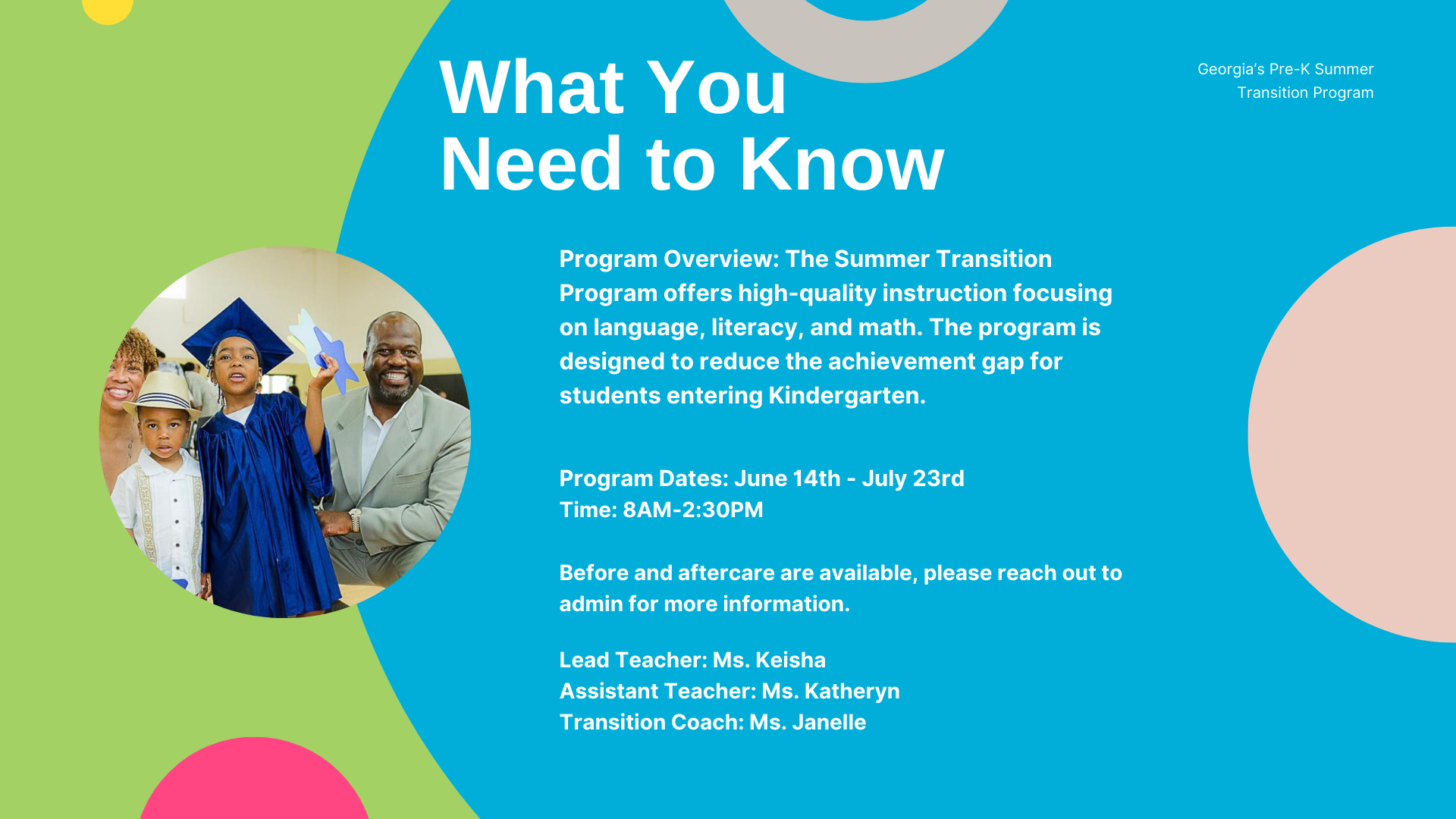 What You Need to Know

Georgia's Pre-K Summer Transition Program

Program Overview: The Summer Transition Program offers high-quality instruction focusing on language, literacy, and math. The program is designed to reduce the achievement gap for students entering Kindergarten.

Program Dates: June 14th - July 23rd
Time: 8AM-2:30PM

Before and aftercare are available, please reach out to admin for more information.

Lead Teacher: Ms. Keisha
Assistant Teacher: Ms. Katheryn
Transition Coach: Ms. Janelle